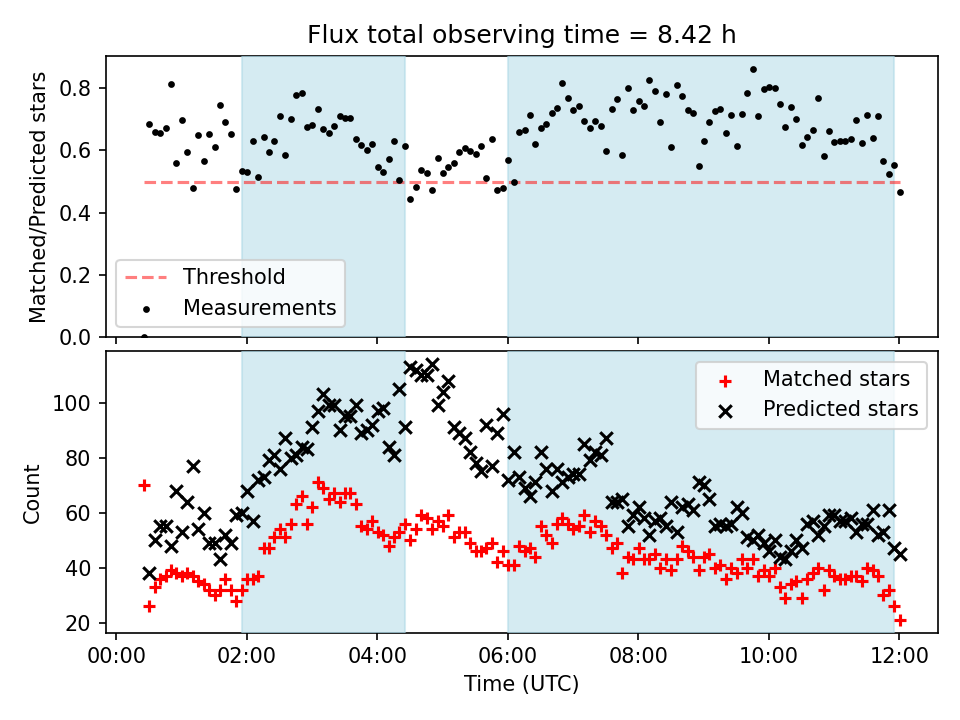 Flux total observing time = 8.42 h

Matched/Predicted stars

0.8
0.6
0.4
0.2
0.0

Threshold
Measurements

Count

100
80
60
40
20

Matched stars
Predicted stars

00:00 02:00 04:00 06:00 08:00 10:00 12:00

Time (UTC)